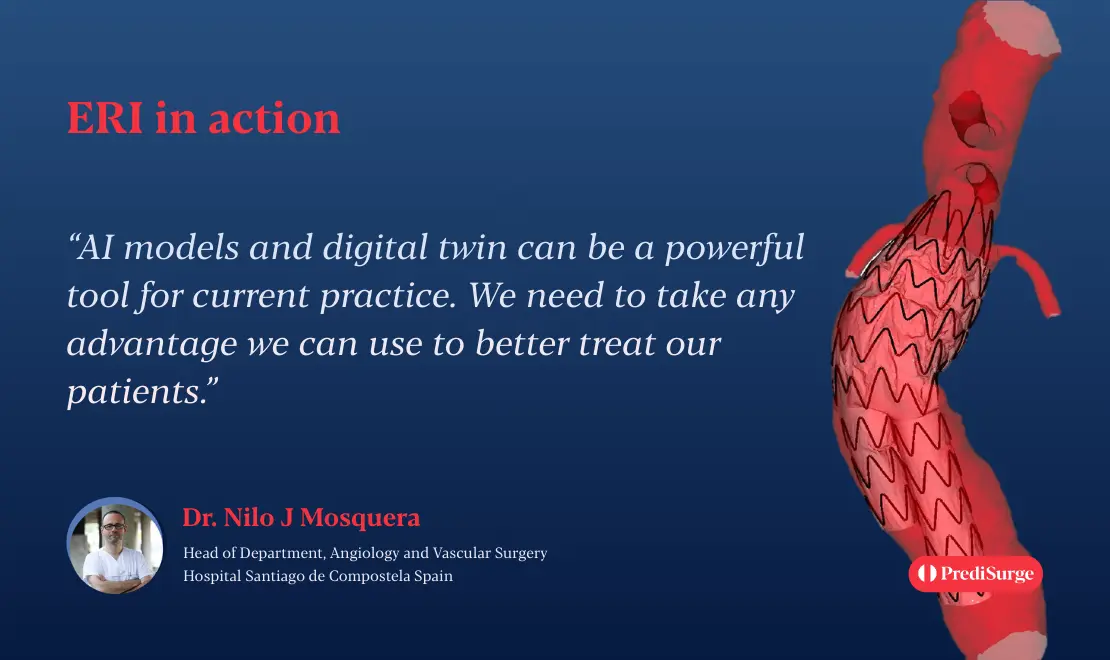 ERI in action

“AI models and digital twin can be a powerful tool for current practice. We need to take any advantage we can use to better treat our patients.”

Dr. Nilo J Mosquera

Head of Department, Angiology and Vascular Surgery
Hospital Santiago de Compostela Spain

PrediSurge